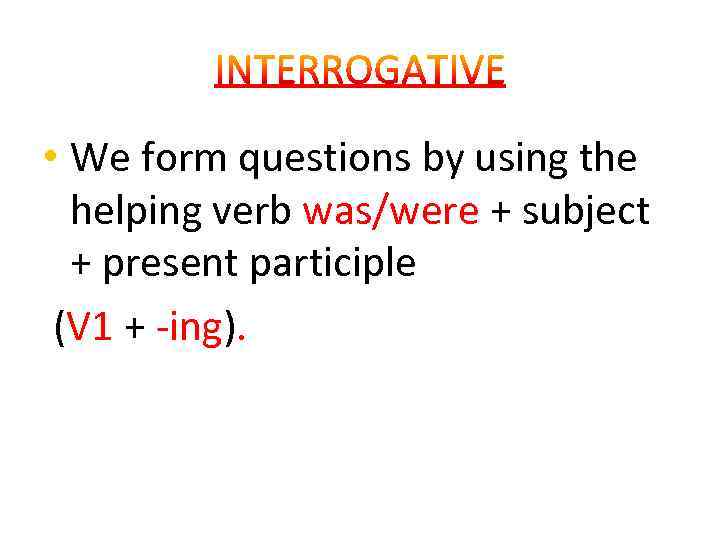 INTERROGATIVE

• We form questions by using the helping verb was/were + subject + present participle

(V1 + -ing).